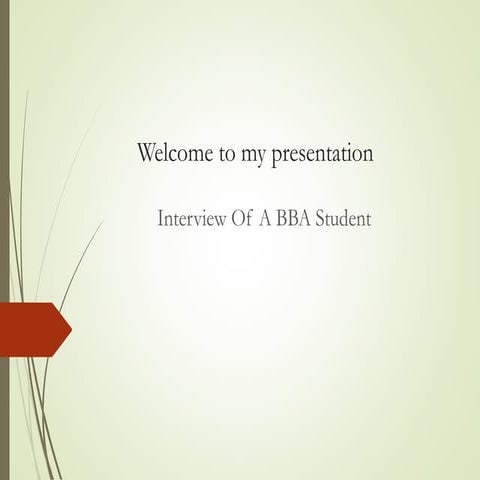 Welcome to my presentation

Interview Of A BBA Student